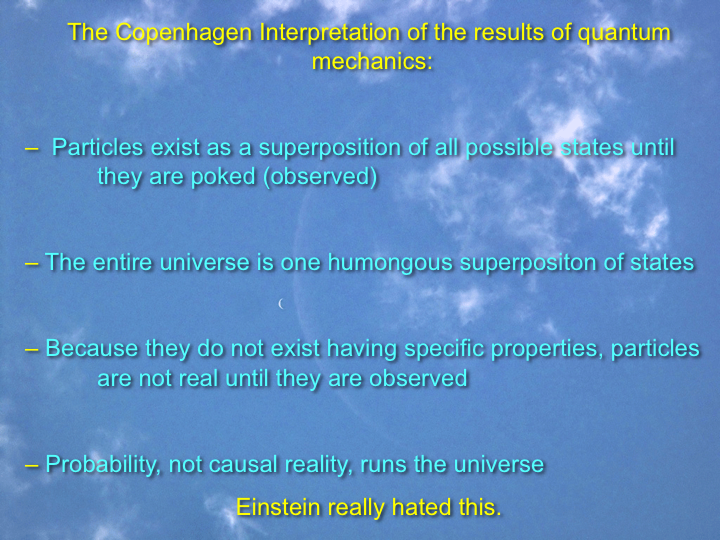 The Copenhagen Interpretation of the results of quantum mechanics:

– Particles exist as a superposition of all possible states until they are poked (observed)

– The entire universe is one humongous superpositon of states

– Because they do not exist having specific properties, particles are not real until they are observed

– Probability, not causal reality, runs the universe

Einstein really hated this.